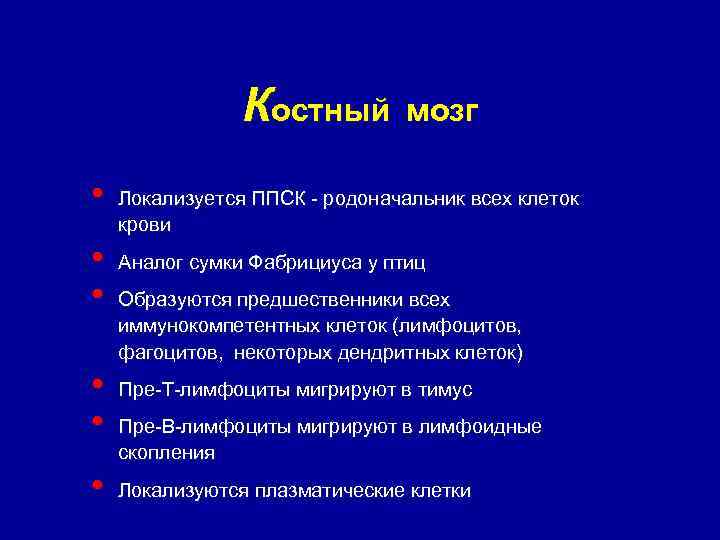 Костный мозг

• Локализуется ППСК - родоначальник всех клеток крови

• Аналог сумки Фабрициуса у птиц

• Образуются предшественники всех иммунокомпетентных клеток (лимфоцитов, фагоцитов, некоторых дендритных клеток)

• Пре-Т-лимфоциты мигрируют в тимус

• Пре-В-лимфоциты мигрируют в лимфоидные скопления

• Локализуются плазматические клетки